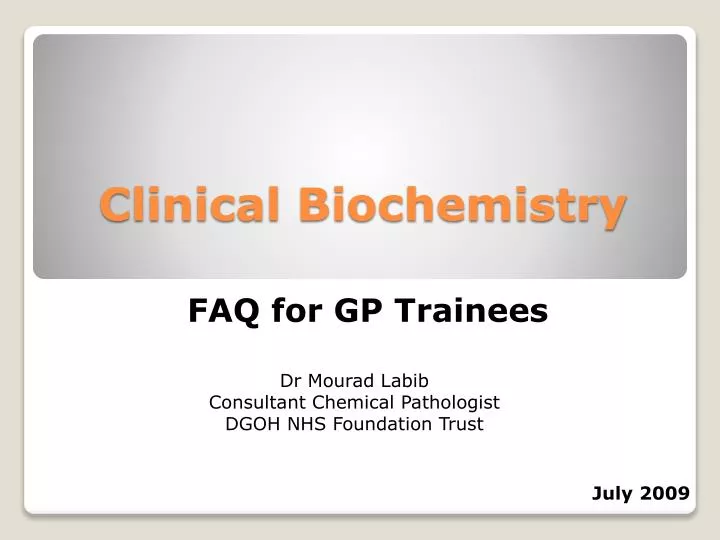 Clinical Biochemistry

FAQ for GP Trainees

Dr Mourad Labib
Consultant Chemical Pathologist
DGOH NHS Foundation Trust

July 2009